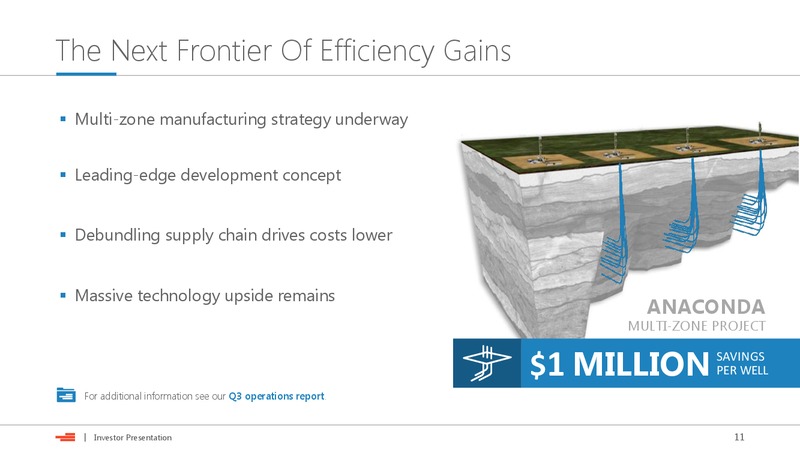 The Next Frontier Of Efficiency Gains

▪ Multi-zone manufacturing strategy underway

▪ Leading-edge development concept

▪ Debundling supply chain drives costs lower

▪ Massive technology upside remains

ANACONDA
MULTI-ZONE PROJECT

$1 MILLION SAVINGS PER WELL

For additional information see our Q3 operations report

| Investor Presentation

11